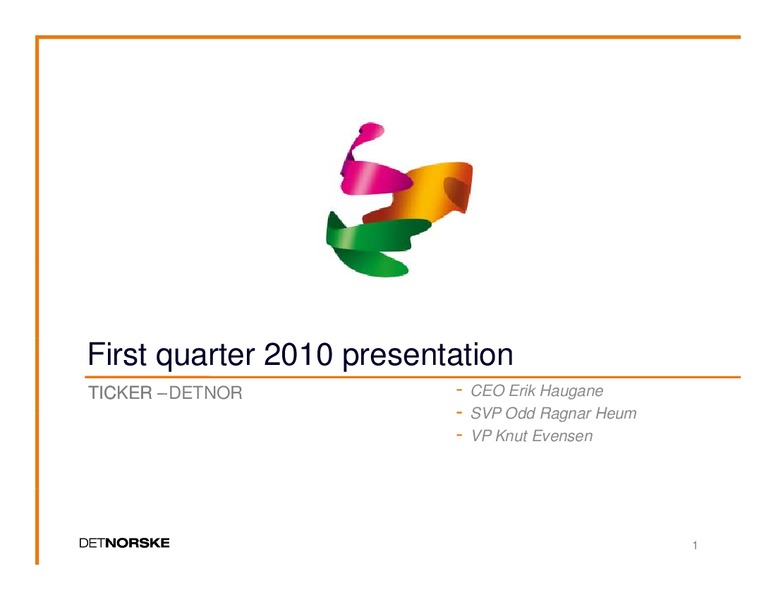 First quarter 2010 presentation

TICKER – DETNOR

- CEO Erik Haugane
- SVP Odd Ragnar Heum
- VP Knut Evensen

DETNORSKE

1